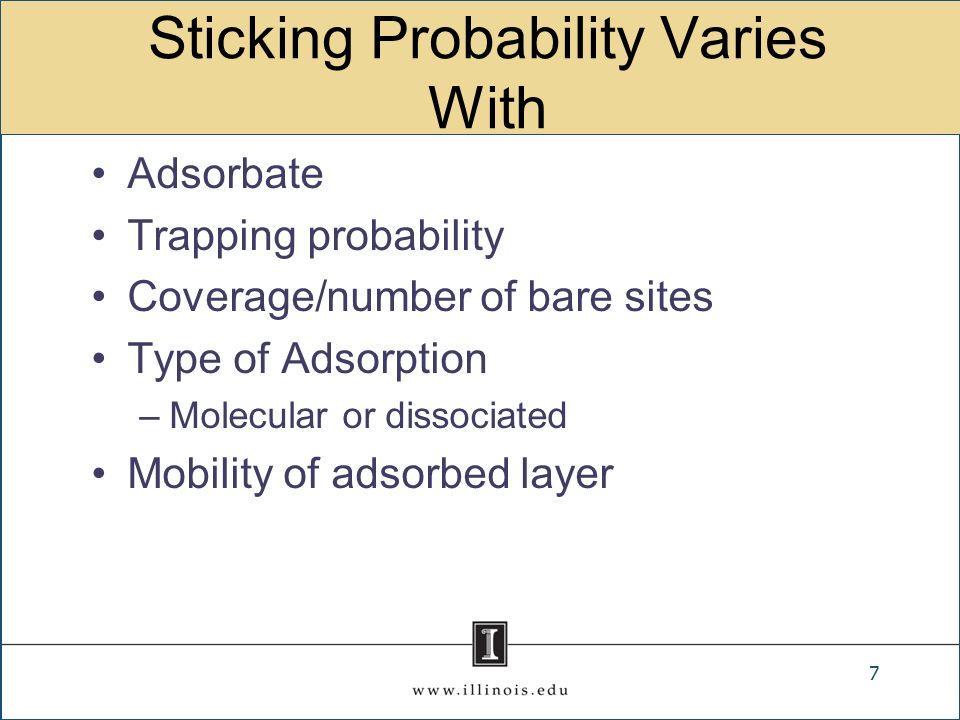 Sticking Probability Varies With

• Adsorbate
• Trapping probability
• Coverage/number of bare sites
• Type of Adsorption
– Molecular or dissociated
• Mobility of adsorbed layer

I

www.illinois.edu

7